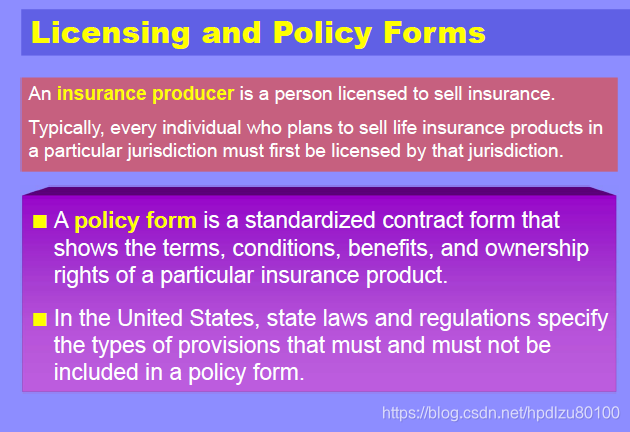 Licensing and Policy Forms

An insurance producer is a person licensed to sell insurance.

Typically, every individual who plans to sell life insurance products in a particular jurisdiction must first be licensed by that jurisdiction.

■ A policy form is a standardized contract form that shows the terms, conditions, benefits, and ownership rights of a particular insurance product.

■ In the United States, state laws and regulations specify the types of provisions that must and must not be included in a policy form.

https://blog.csdn.net/hpdlzu80100